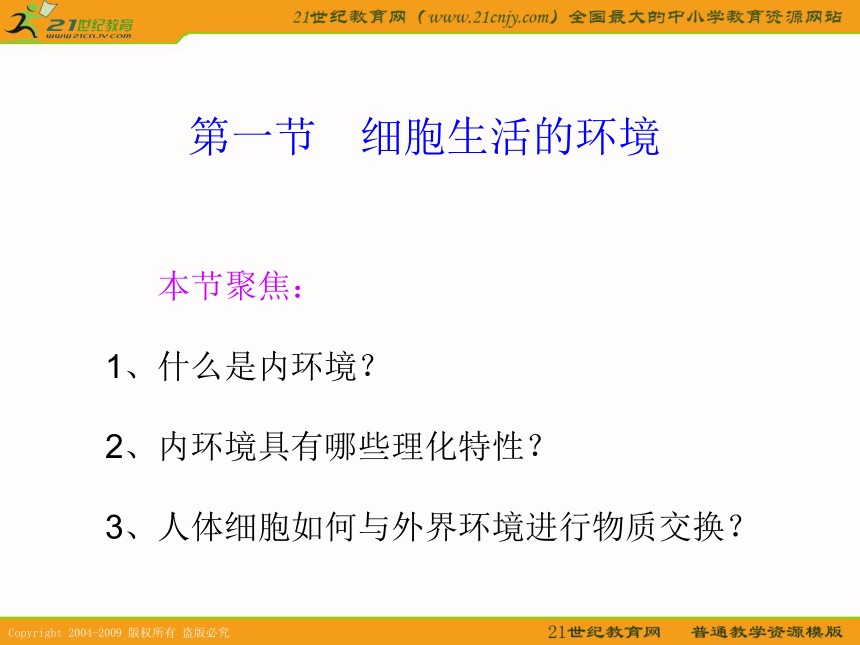 21世纪教育
www.21cnjy.com

21世纪教育网（www.21cnjy.com）全国最大的中小学教育资源网站

第一节　细胞生活的环境

本节聚焦：

1、什么是内环境？

2、内环境具有哪些理化特性？

3、人体细胞如何与外界环境进行物质交换？

Copyright 2004-2009 版权所有 盗版必究

21世纪教育网　普通教学资源模版